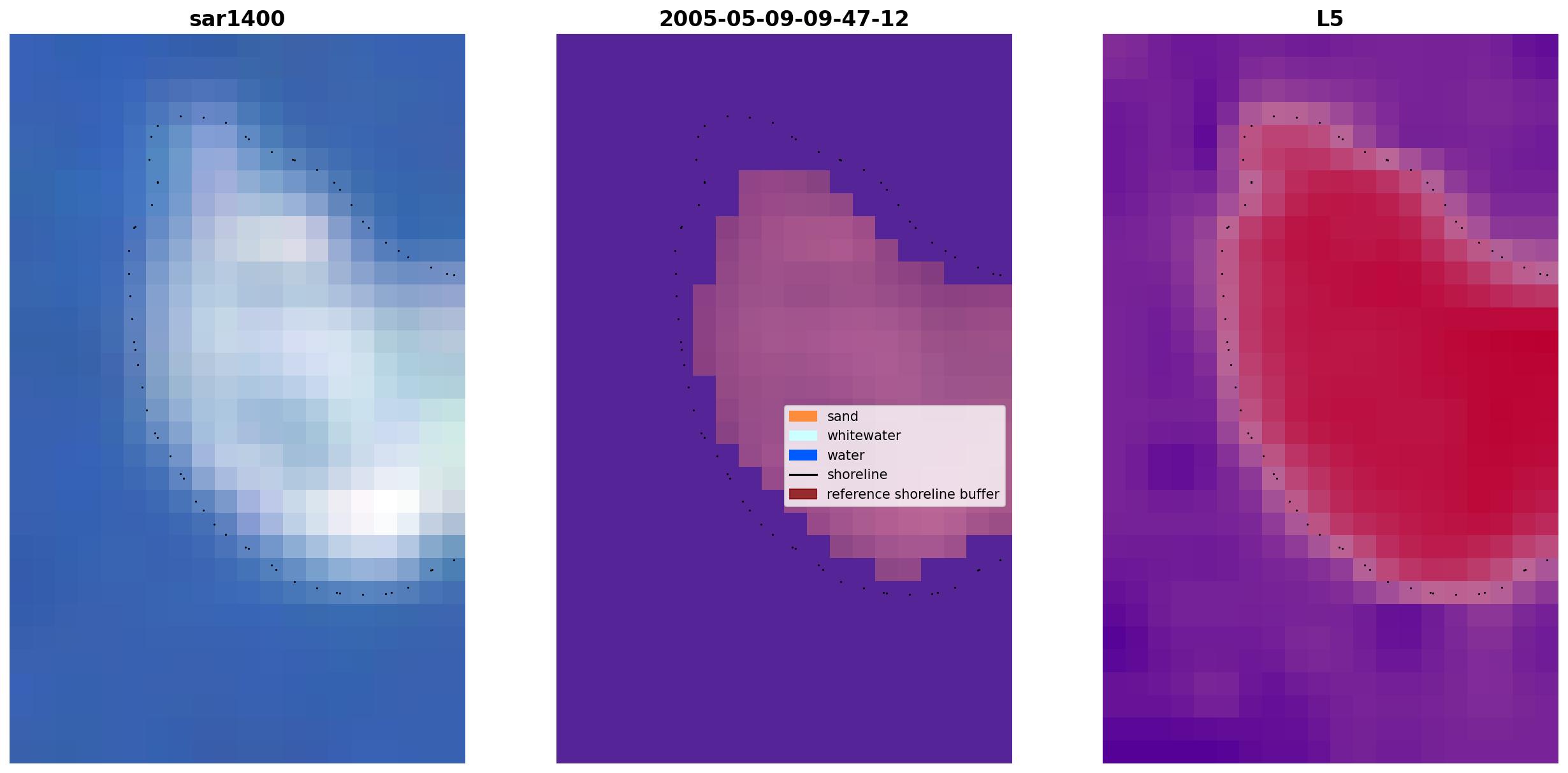 sar1400

2005-05-09-09-47-12

sand
whitewater
water
shoreline
reference shoreline buffer

L5